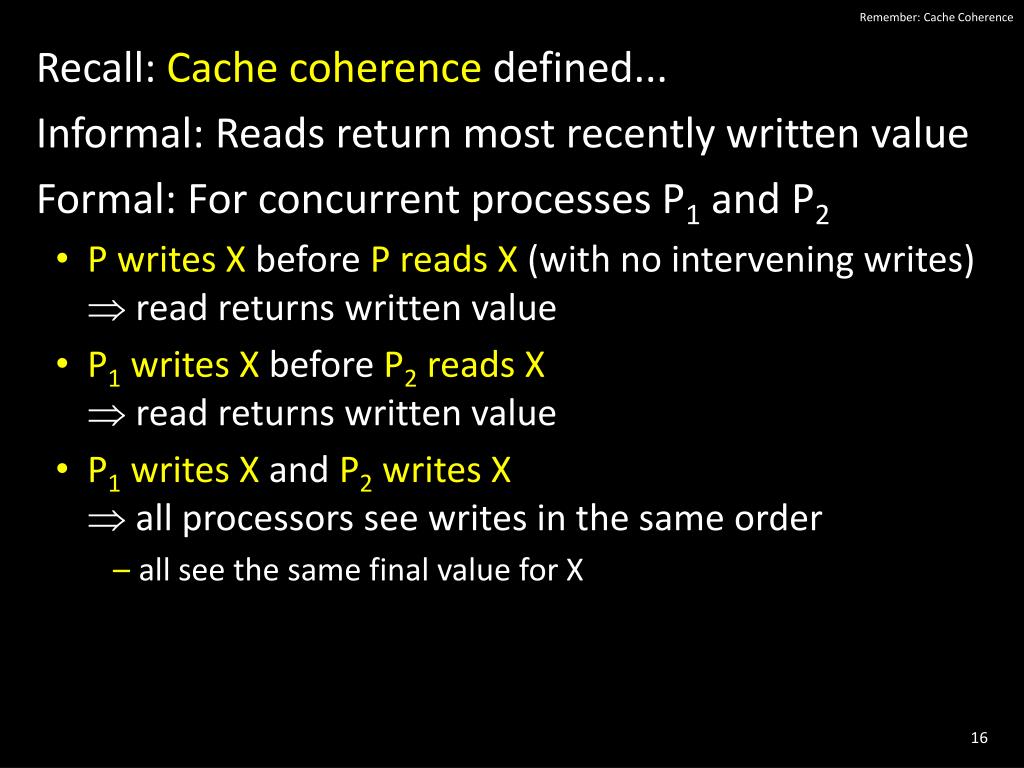 Remember: Cache Coherence

Recall: Cache coherence defined...

Informal: Reads return most recently written value

Formal: For concurrent processes $P_1$ and $P_2$

• P writes X before P reads X (with no intervening writes)
$\Rightarrow$ read returns written value

• $P_1$ writes X before $P_2$ reads X
$\Rightarrow$ read returns written value

• $P_1$ writes X and $P_2$ writes X
$\Rightarrow$ all processors see writes in the same order

– all see the same final value for X

16